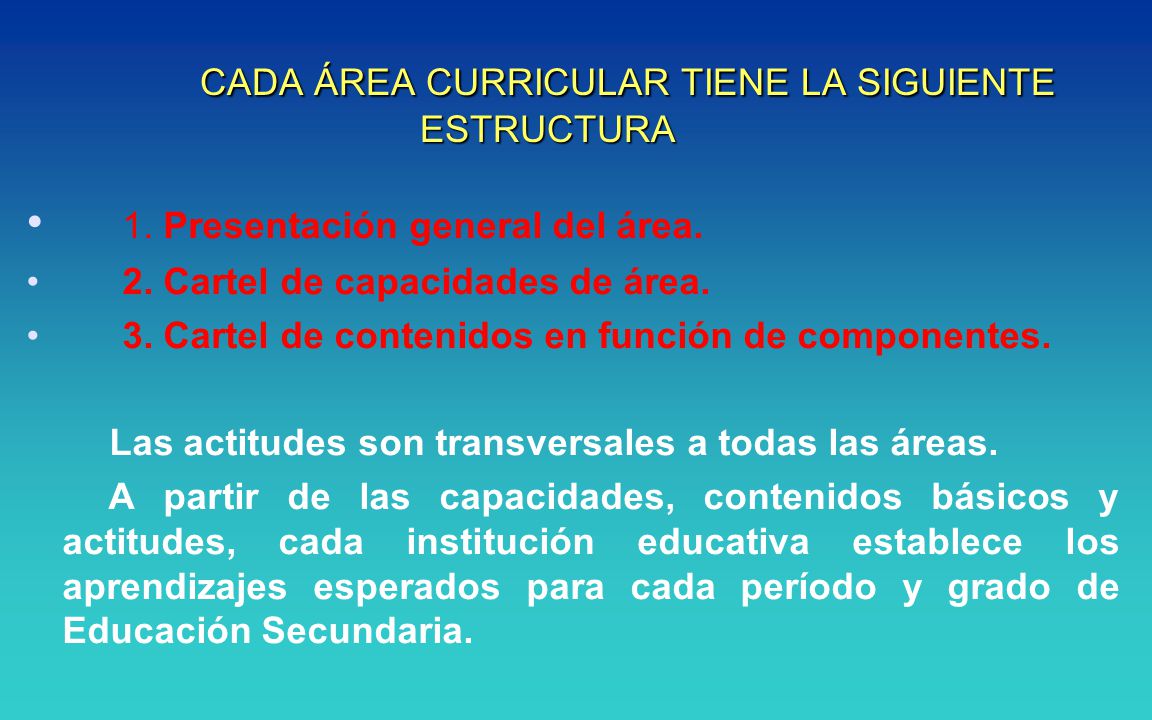 CADA ÁREA CURRICULAR TIENE LA SIGUIENTE ESTRUCTURA

• 1. Presentación general del área.
• 2. Cartel de capacidades de área.
• 3. Cartel de contenidos en función de componentes.

Las actitudes son transversales a todas las áreas.

A partir de las capacidades, contenidos básicos y actitudes, cada institución educativa establece los aprendizajes esperados para cada período y grado de Educación Secundaria.